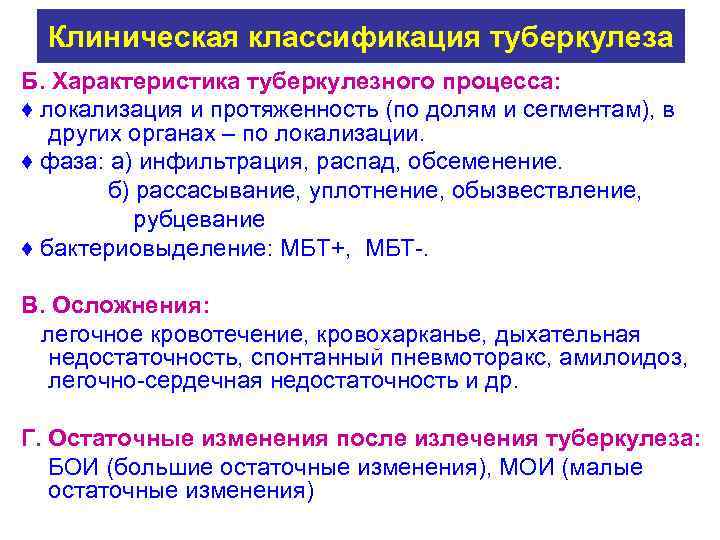 Клиническая классификация туберкулеза

Б. Характеристика туберкулезного процесса:

♦ локализация и протяженность (по долям и сегментам), в других органах – по локализации.

♦ фаза: а) инфильтрация, распад, обсеменение.
б) рассасывание, уплотнение, обызвествление, рубцевание

♦ бактериовыделение: МБТ+, МБТ-.

В. Осложнения:

легочное кровотечение, кровохарканье, дыхательная недостаточность, спонтанный пневмоторакс, амилоидоз, легочно-сердечная недостаточность и др.

Г. Остаточные изменения после излечения туберкулеза:

БОИ (большие остаточные изменения), МОИ (малые остаточные изменения)